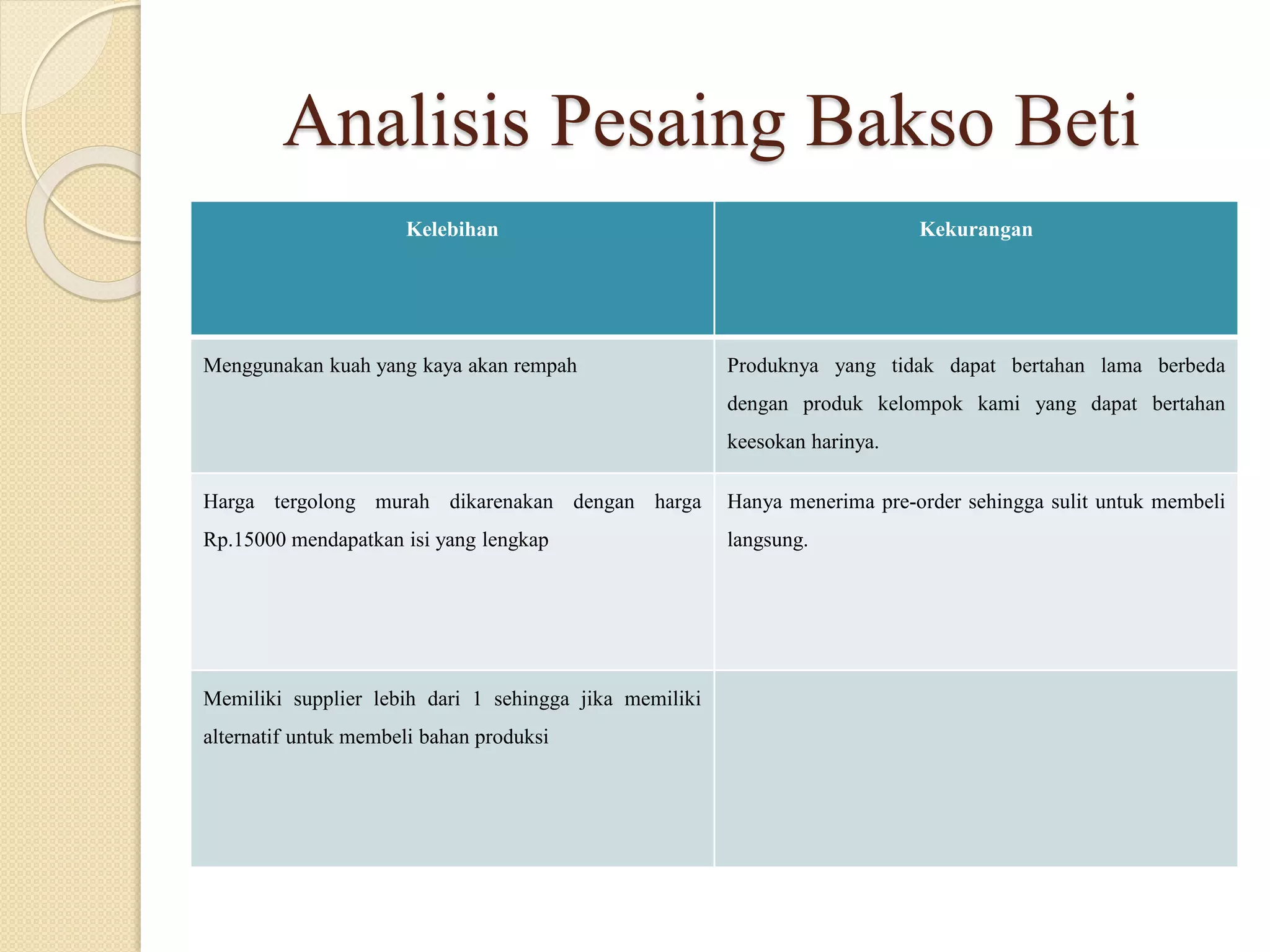 Analisis Pesaing Bakso Beti

| Kelebihan | Kekurangan |
|---|---|
| Menggunakan kuah yang kaya akan rempah | Produknya yang tidak dapat bertahan lama berbeda dengan produk kelompok kami yang dapat bertahan keesokan harinya. |
| Harga tergolong murah dikarenakan dengan harga Rp.15000 mendapatkan isi yang lengkap | Hanya menerima pre-order sehingga sulit untuk membeli langsung. |
| Memiliki supplier lebih dari 1 sehingga jika memiliki alternatif untuk membeli bahan produksi | |